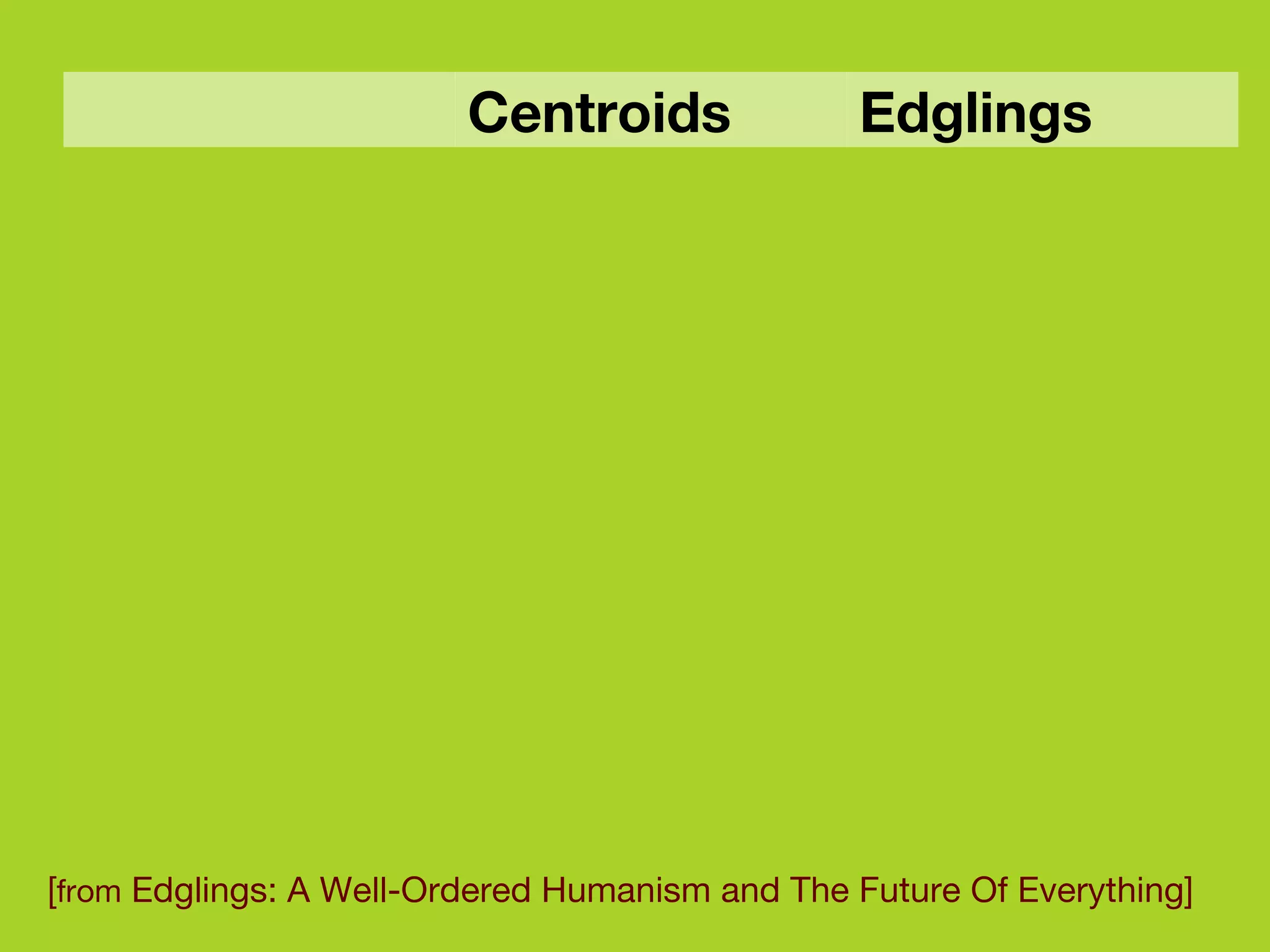 | | Centroids | Edglings |
|---|---|---|

[from Edglings: A Well-Ordered Humanism and The Future Of Everything]